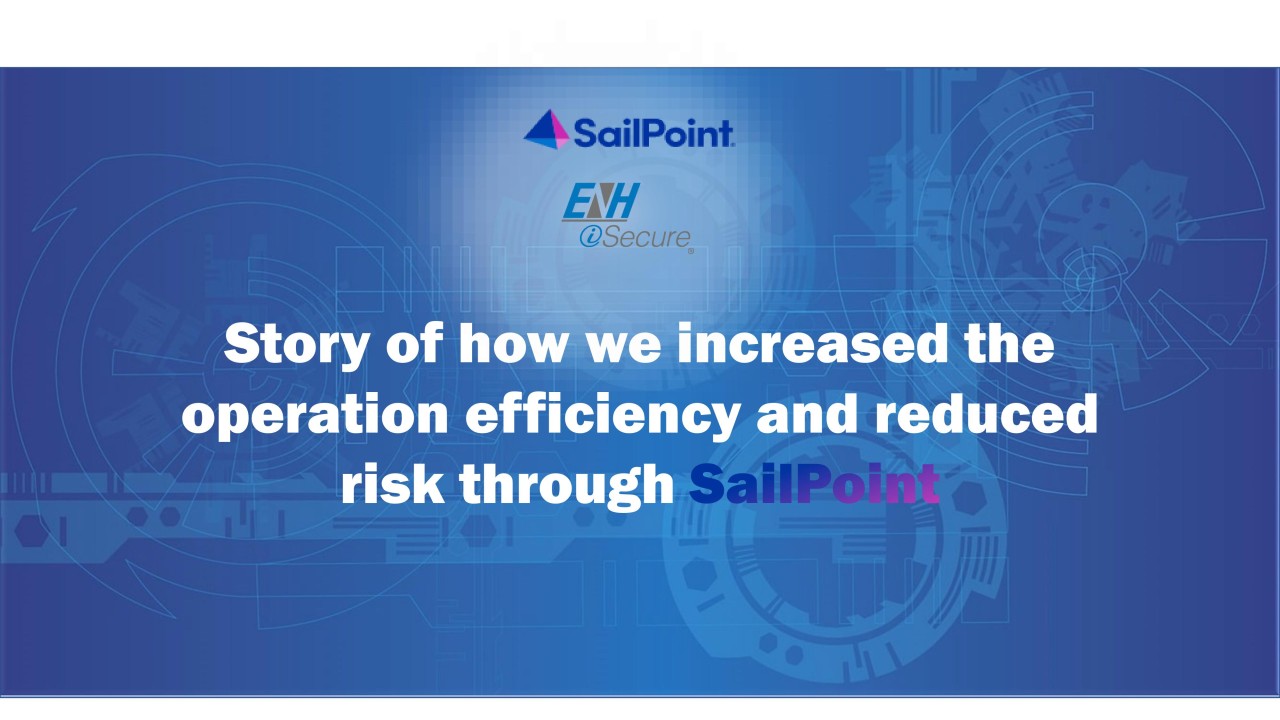 SailPoint

ENH
iSecure

Story of how we increased the operation efficiency and reduced risk through SailPoint